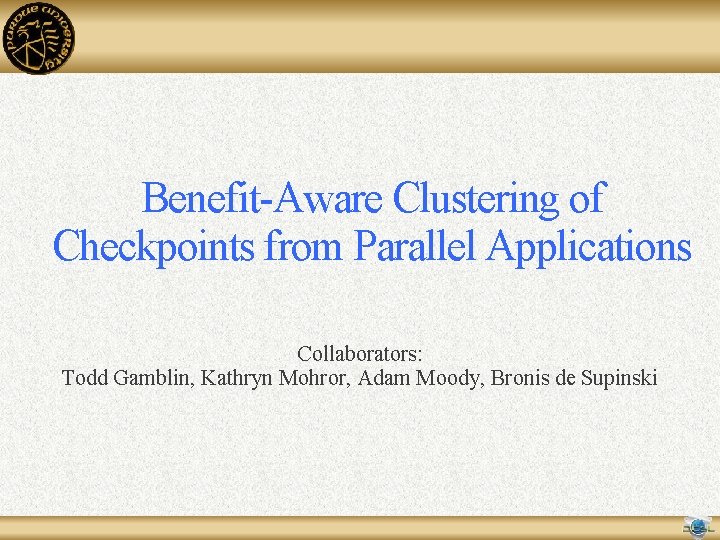 PURDUE UNIVERSITY

Benefit-Aware Clustering of Checkpoints from Parallel Applications

Collaborators:
Todd Gamblin, Kathryn Mohror, Adam Moody, Bronis de Supinski